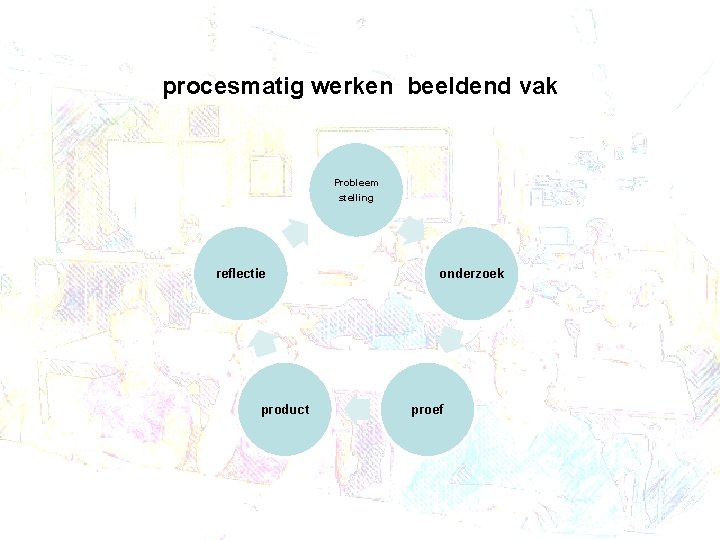 procesmatig werken beeldend vak

Probleem stelling

onderzoek

proef

product

reflectie